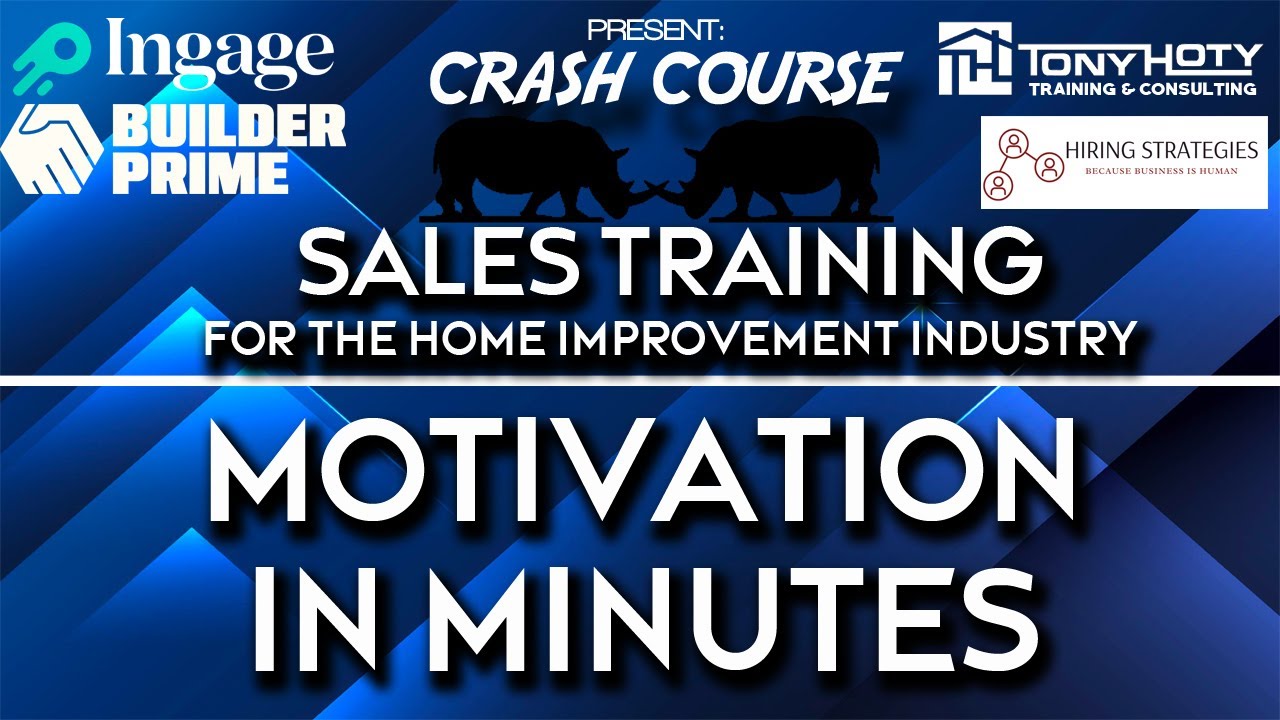 Ingage

BUILDER PRIME

PRESENT:
CRASH COURSE

TONY HOTY
TRAINING & CONSULTING

HIRING STRATEGIES
BECAUSE BUSINESS IS HUMAN

SALES TRAINING
FOR THE HOME IMPROVEMENT INDUSTRY

MOTIVATION IN MINUTES